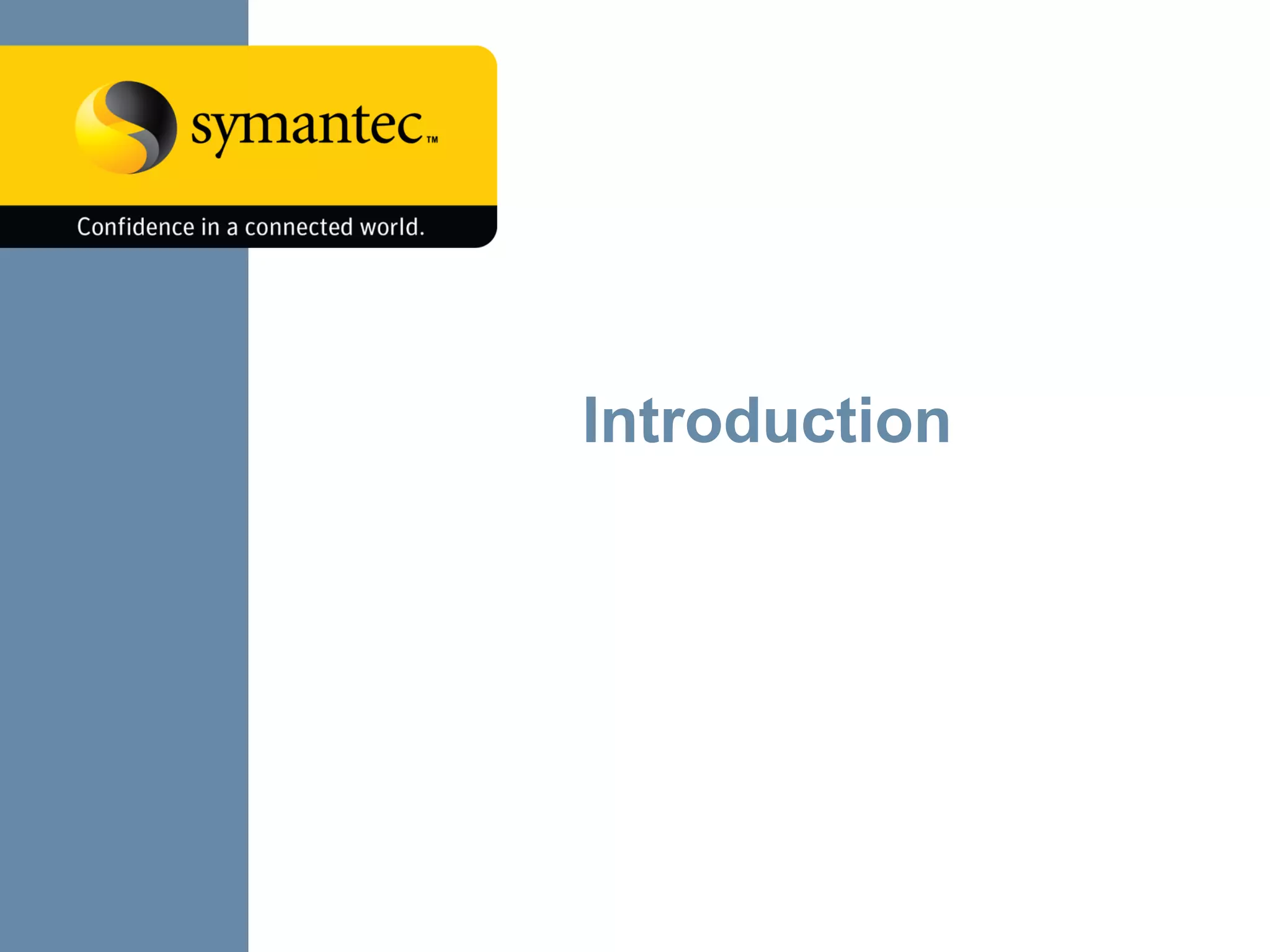 symantec™

Confidence in a connected world.

Introduction